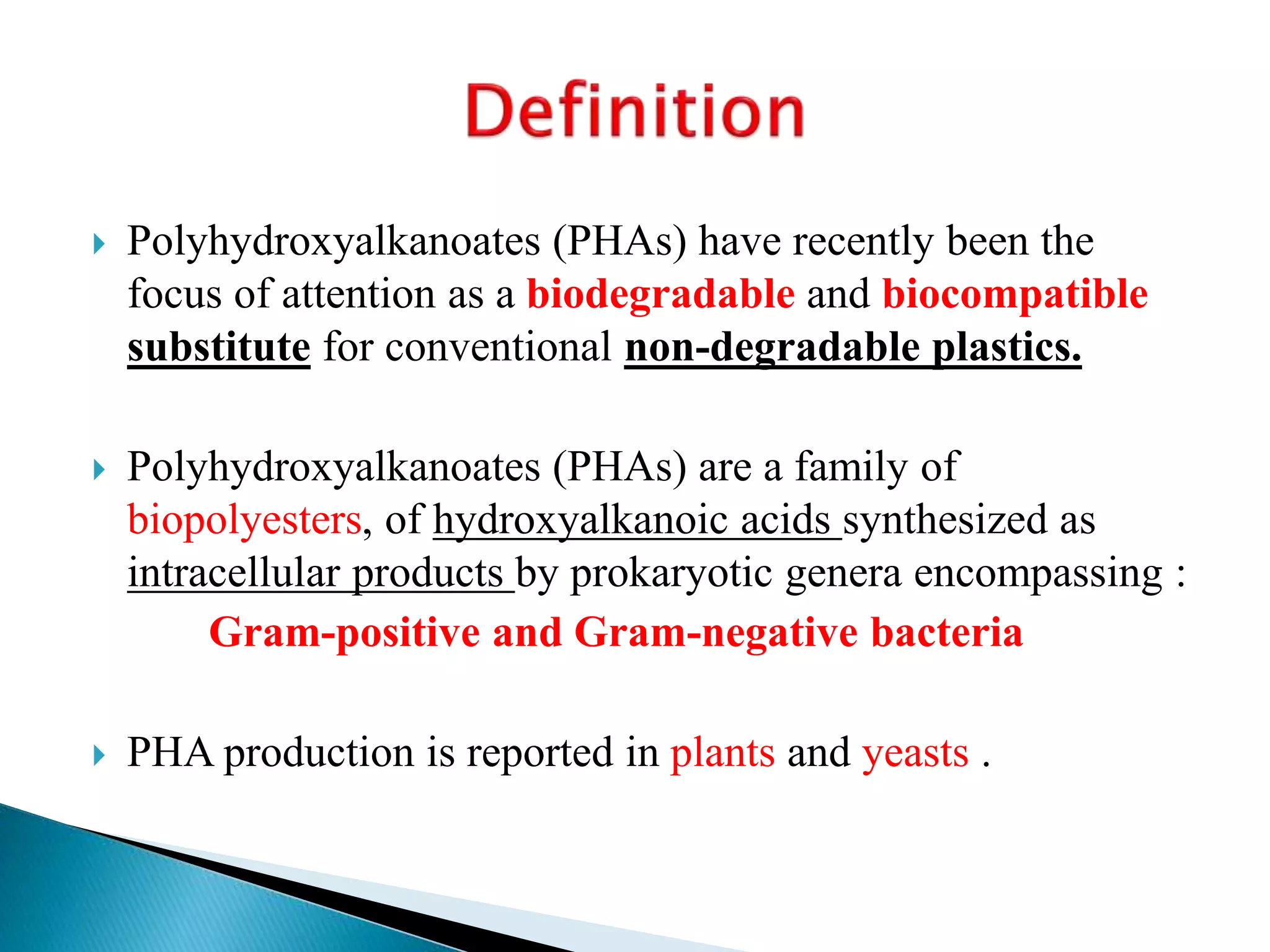 Definition

Polyhydroxyalkanoates (PHAs) have recently been the focus of attention as a biodegradable and biocompatible substitute for conventional non-degradable plastics.

Polyhydroxyalkanoates (PHAs) are a family of biopolyesters, of hydroxyalkanoic acids synthesized as intracellular products by prokaryotic genera encompassing :

Gram-positive and Gram-negative bacteria

PHA production is reported in plants and yeasts .